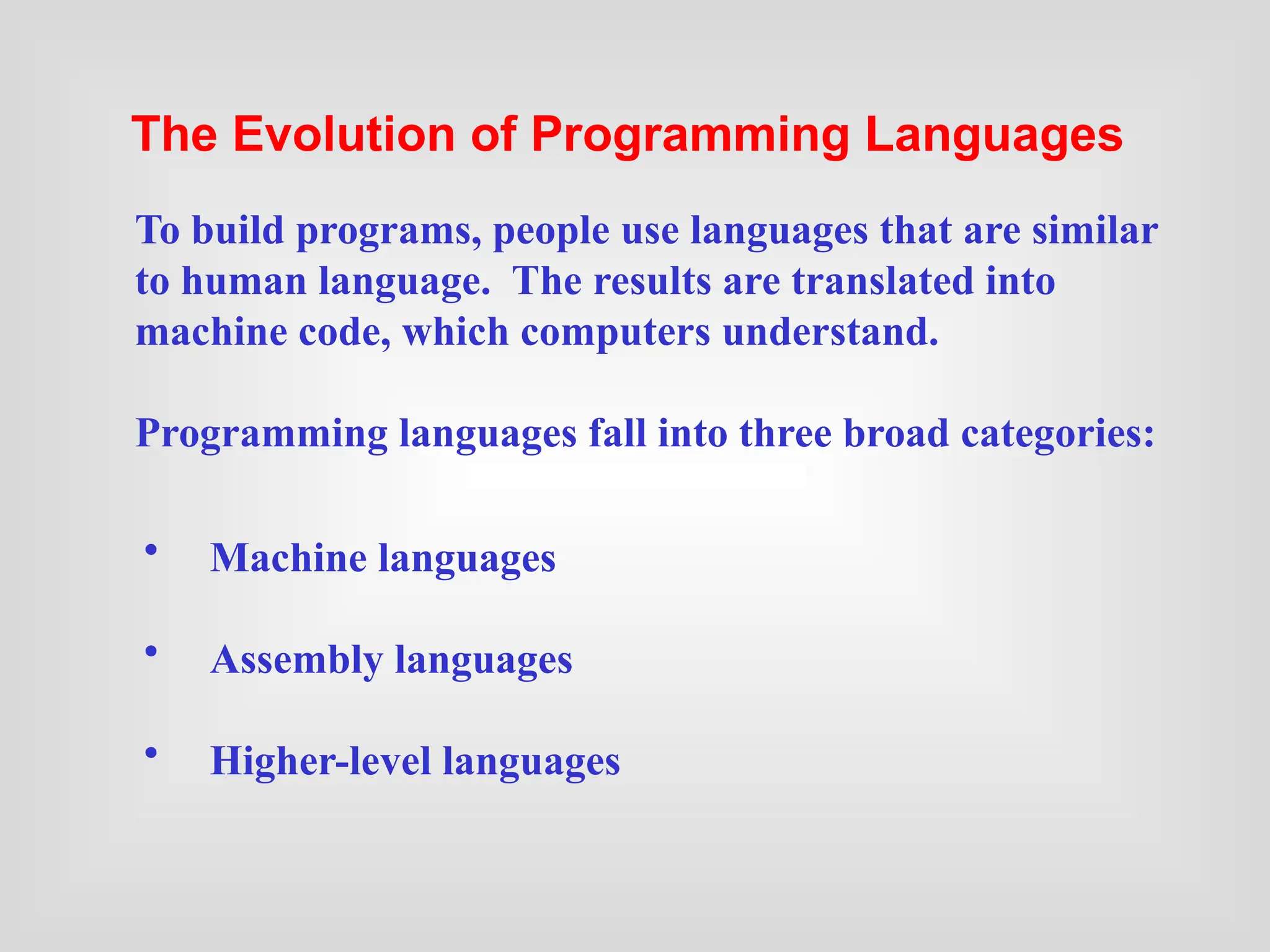 The Evolution of Programming Languages

To build programs, people use languages that are similar to human language. The results are translated into machine code, which computers understand.

Programming languages fall into three broad categories:

• Machine languages

• Assembly languages

• Higher-level languages